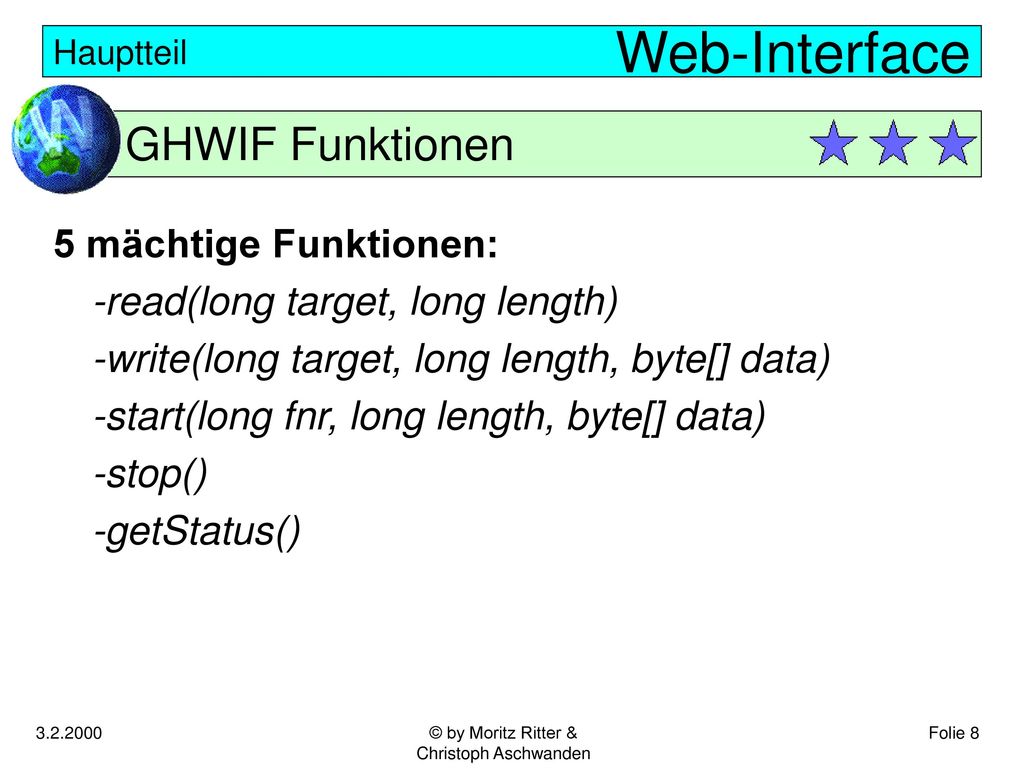 Hauptteil

Web-Interface

GHWIF Funktionen

5 mächtige Funktionen:

-read(long target, long length)

-write(long target, long length, byte[] data)

-start(long fnr, long length, byte[] data)

-stop()

-getStatus()

3.2.2000

© by Moritz Ritter & Christoph Aschwanden

Folie 8